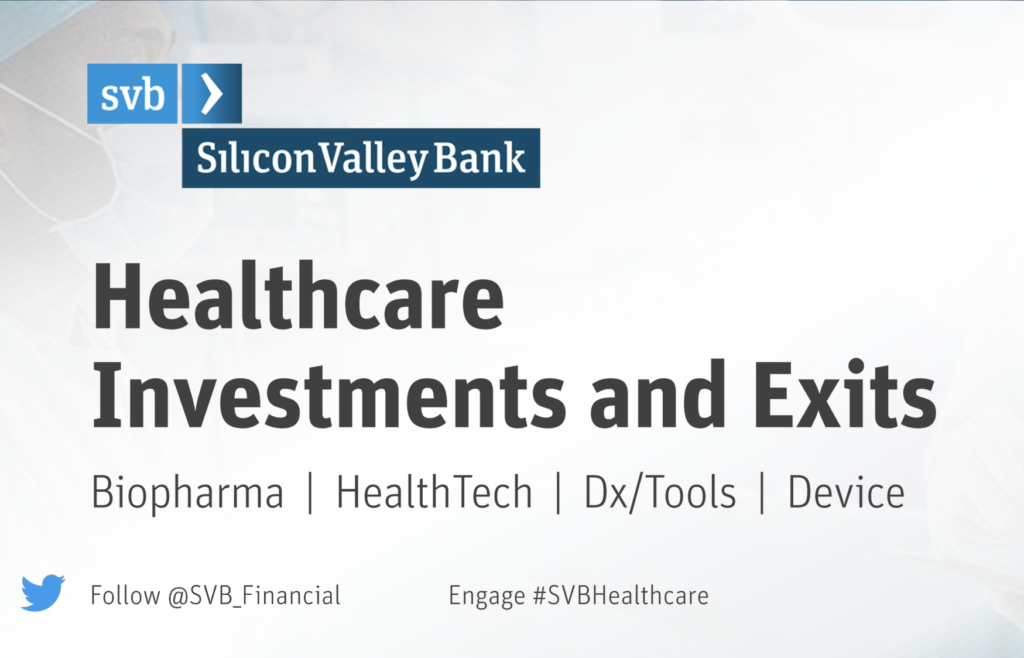 svb
Silicon Valley Bank

Healthcare Investments and Exits

Biopharma | HealthTech | Dx/Tools | Device

Follow @SVB_Financial

Engage #SVBHealthcare